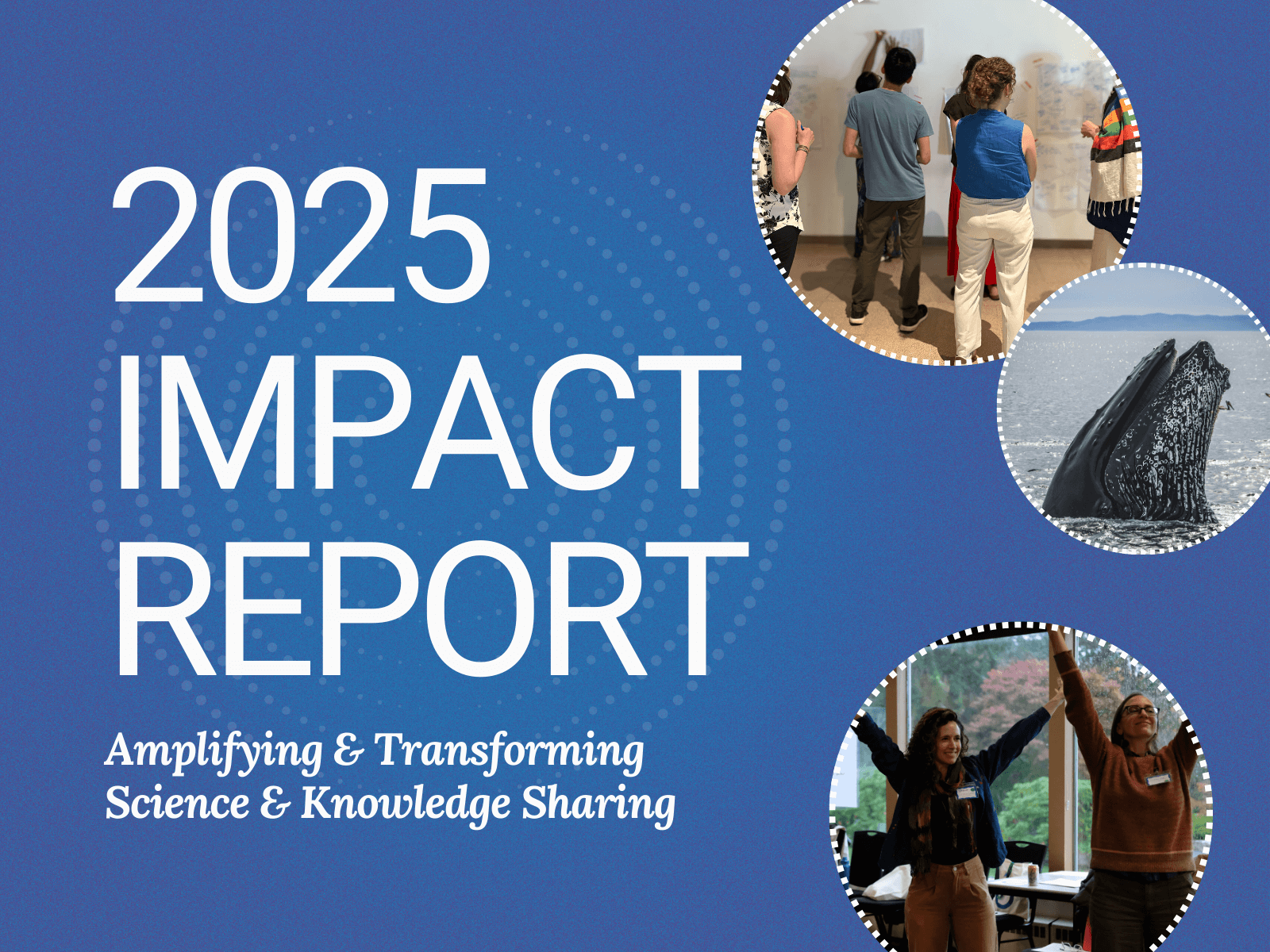 2025 IMPACT REPORT

Amplifying & Transforming Science & Knowledge Sharing